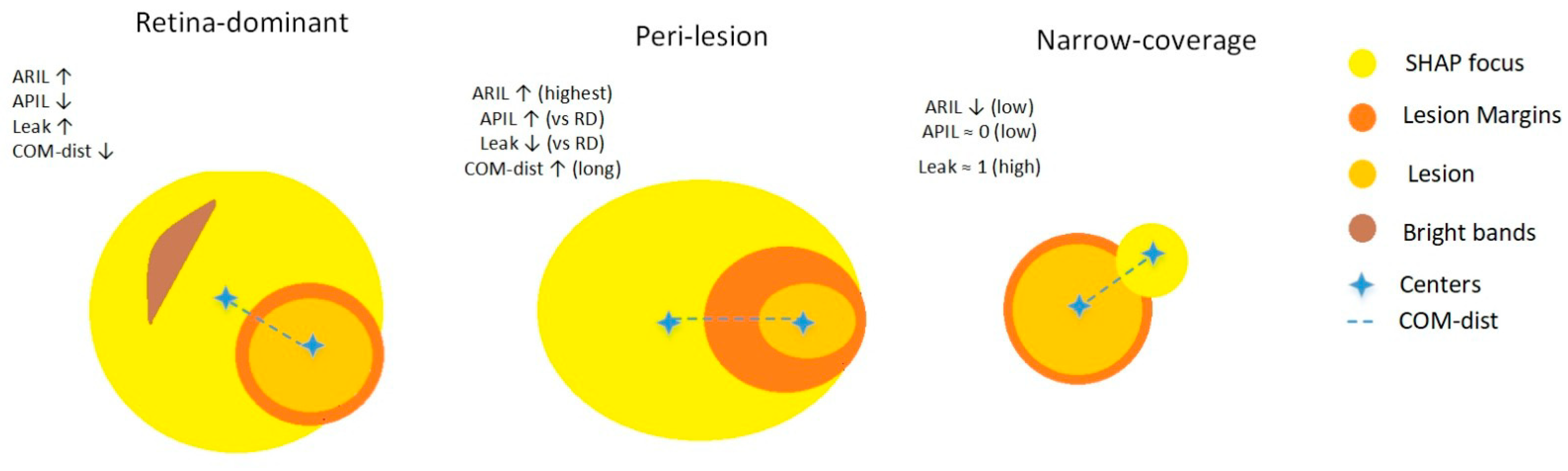 Retina-dominant

ARIL ↑
APIL ↓
Leak ↑
COM-dist ↓

Peri-lesion

ARIL ↑ (highest)
APIL ↑ (vs RD)
Leak ↓ (vs RD)
COM-dist ↑ (long)

Narrow-coverage

ARIL ↓ (low)
APIL ≈ 0 (low)
Leak ≈ 1 (high)

SHAP focus
Lesion Margins
Lesion
Bright bands
Centers
COM-dist